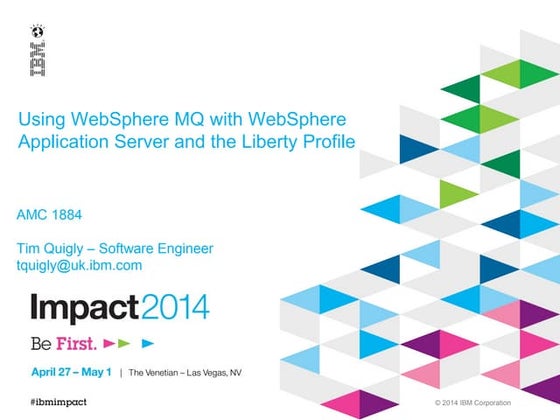 IBM

Using WebSphere MQ with WebSphere Application Server and the Liberty Profile

AMC 1884

Tim Quigly – Software Engineer
tquigly@uk.ibm.com

Impact2014

Be First.

April 27 – May 1 | The Venetian – Las Vegas, NV

#ibmimpact

© 2014 IBM Corporation